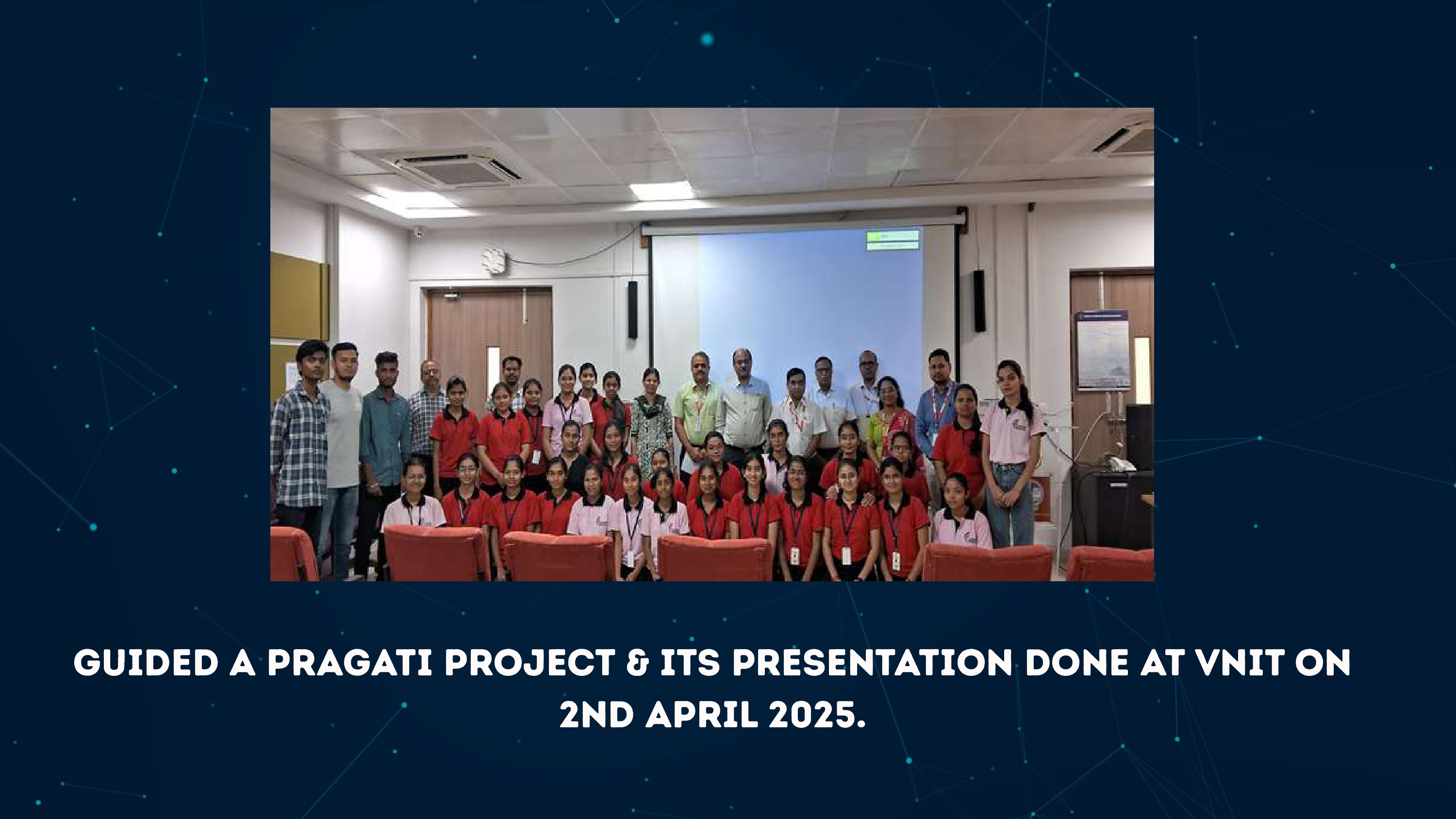 GUIDED A PRAGATI PROJECT & ITS PRESENTATION DONE AT VNIT ON 2ND APRIL 2025.